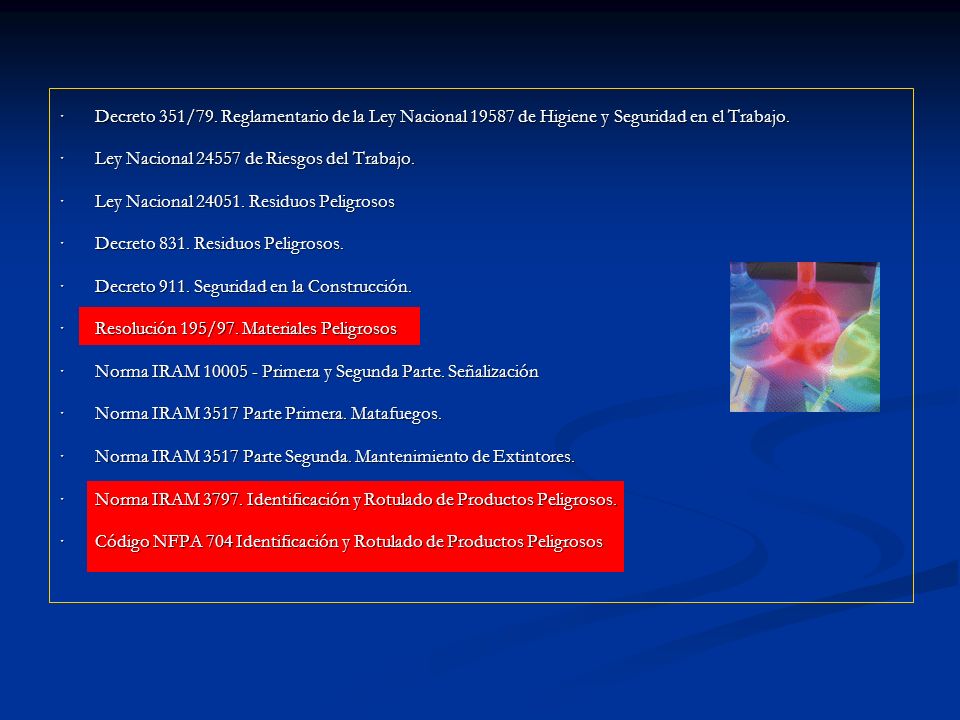 · Decreto 351/79. Reglamentario de la Ley Nacional 19587 de Higiene y Seguridad en el Trabajo.

· Ley Nacional 24557 de Riesgos del Trabajo.

· Ley Nacional 24051. Residuos Peligrosos

· Decreto 831. Residuos Peligrosos.

· Decreto 911. Seguridad en la Construcción.

· Resolución 195/97. Materiales Peligrosos

· Norma IRAM 10005 - Primera y Segunda Parte. Señalización

· Norma IRAM 3517 Parte Primera. Matafuegos.

· Norma IRAM 3517 Parte Segunda. Mantenimiento de Extintores.

· Norma IRAM 3797. Identificación y Rotulado de Productos Peligrosos.

· Código NFPA 704 Identificación y Rotulado de Productos Peligrosos

250